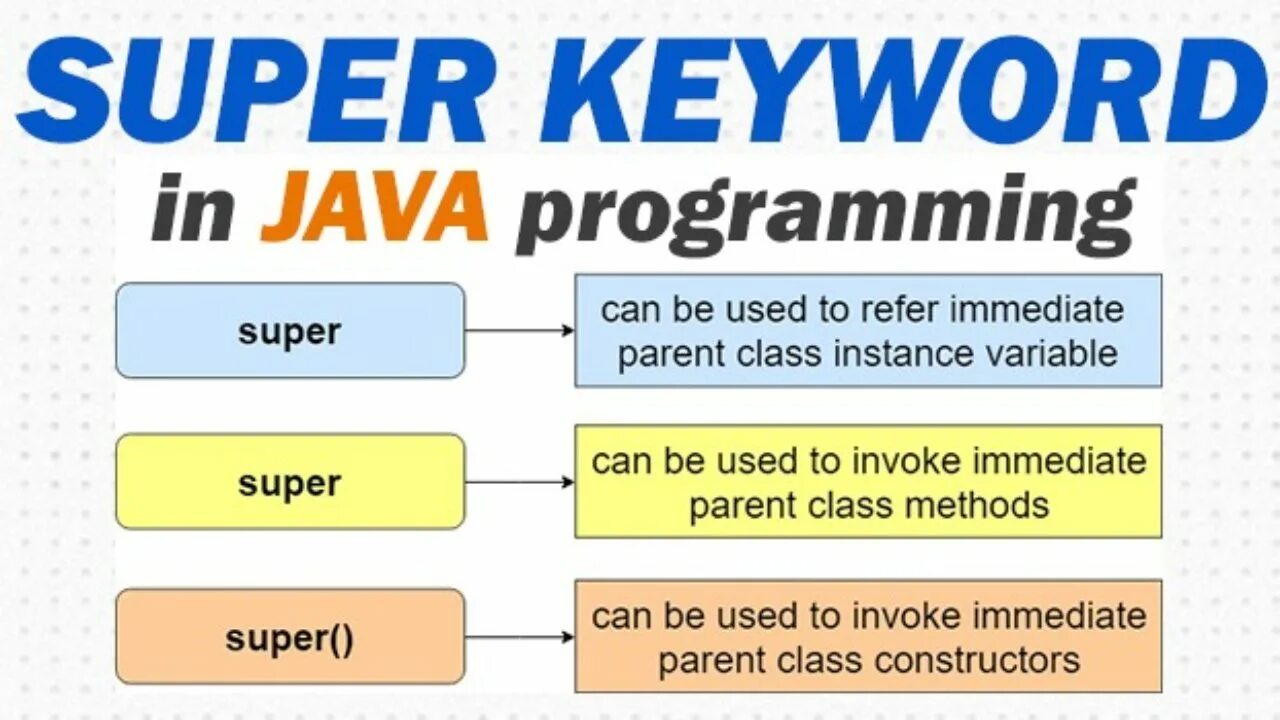 SUPER KEYWORD

in JAVA programming

super

can be used to refer immediate parent class instance variable

super

can be used to invoke immediate parent class methods

super()

can be used to invoke immediate parent class constructors